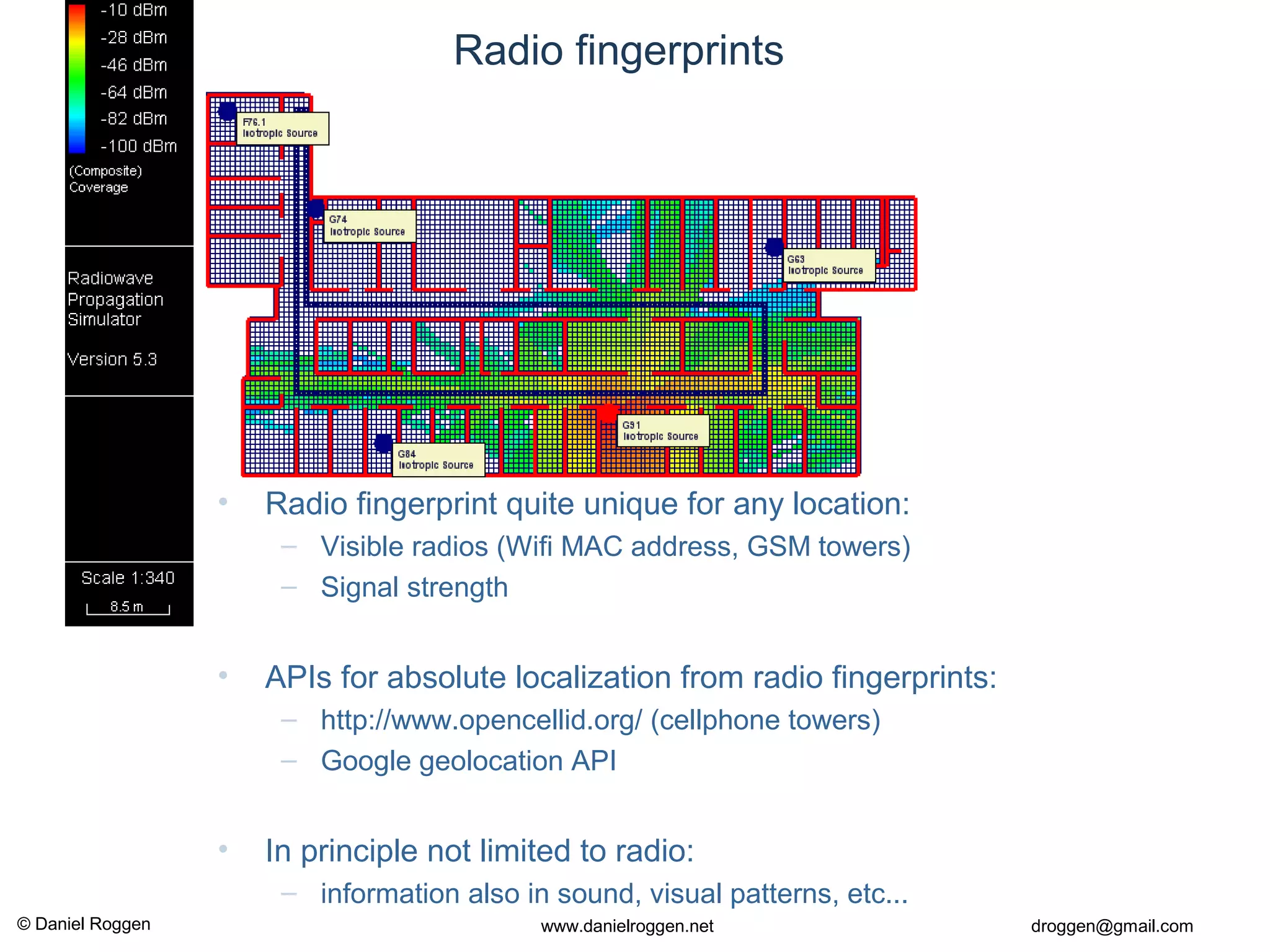 -10 dBm
-28 dBm
-46 dBm
-64 dBm
-82 dBm
-100 dBm
(Composite)
Coverage

Radiowave
Propagation
Simulator

Version 5.3

Scale 1:340
8.5 m

Radio fingerprints

F76.1
Isotropic Source

G74
Isotropic Source

G63
Isotropic Source

G91
Isotropic Source

G84
Isotropic Source

• Radio fingerprint quite unique for any location:
– Visible radios (Wifi MAC address, GSM towers)
– Signal strength

• APIs for absolute localization from radio fingerprints:
– http://www.opencellid.org/ (cellphone towers)
– Google geolocation API

• In principle not limited to radio:
– information also in sound, visual patterns, etc...

© Daniel Roggen
www.danielroggen.net
droggen@gmail.com